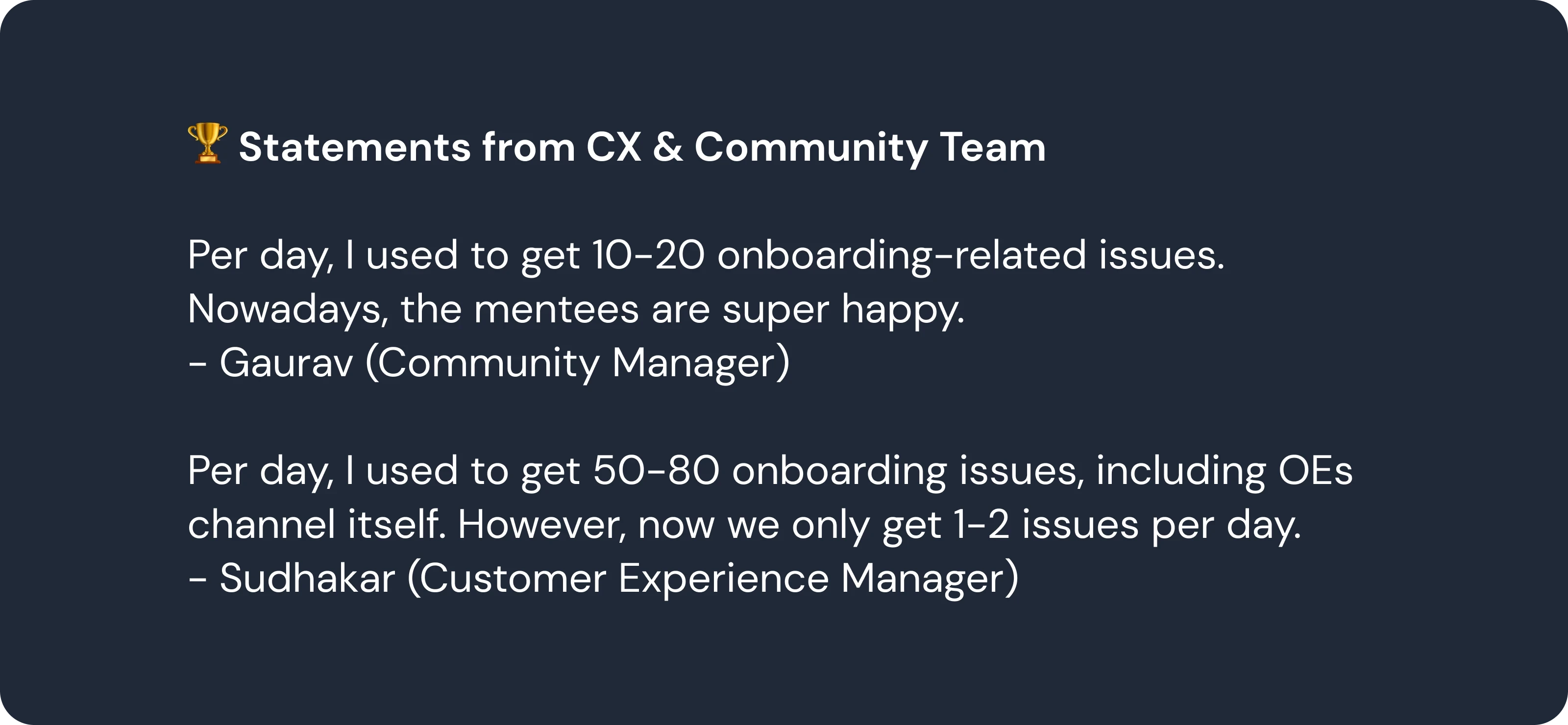 🏆 Statements from CX & Community Team

Per day, I used to get 10-20 onboarding-related issues. Nowadays, the mentees are super happy.
- Gaurav (Community Manager)

Per day, I used to get 50-80 onboarding issues, including OEs channel itself. However, now we only get 1-2 issues per day.
- Sudhakar (Customer Experience Manager)